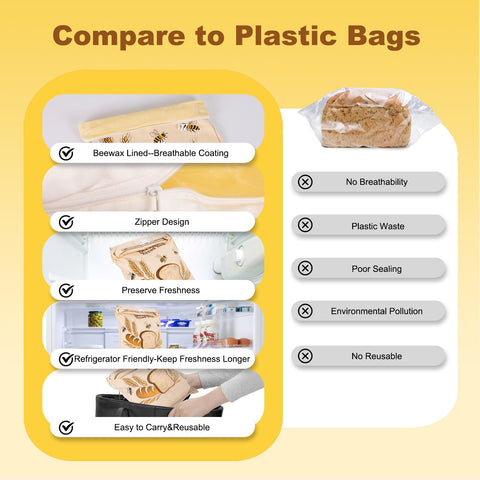 Compare to Plastic Bags

Beewax Lined--Breathable Coating

Zipper Design

Preserve Freshness

Refrigerator Friendly-Keep Freshness Longer

Easy to Carry&Reusable

No Breathability

Plastic Waste

Poor Sealing

Environmental Pollution

No Reusable